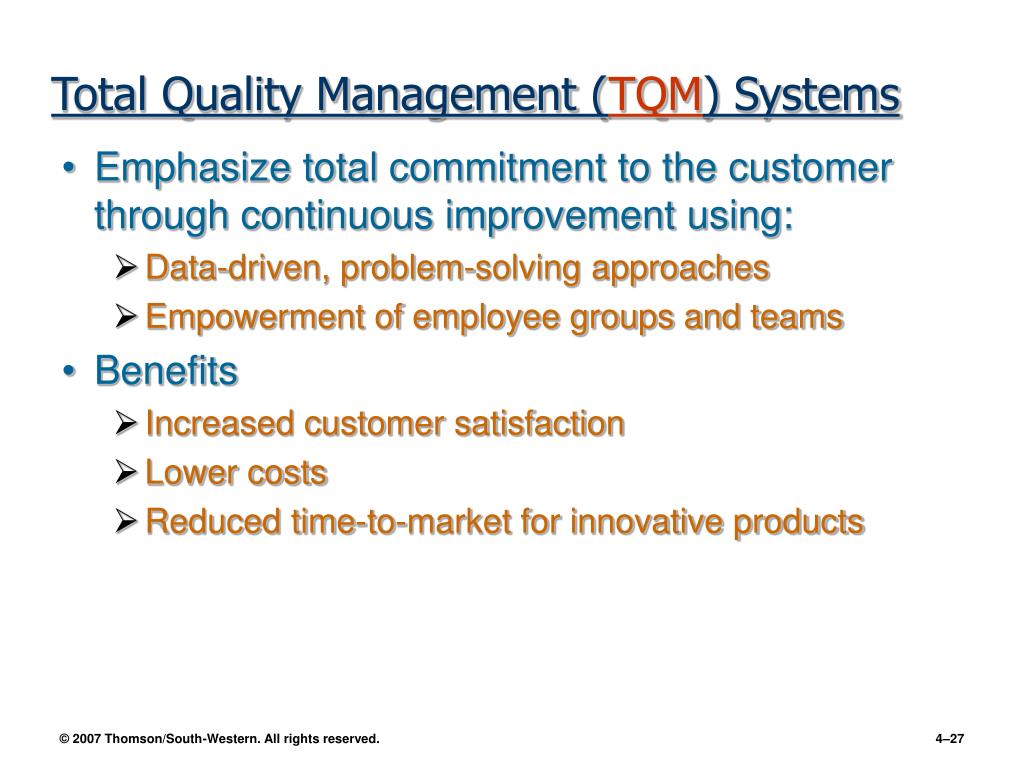 Total Quality Management (TQM) Systems

• Emphasize total commitment to the customer through continuous improvement using:

➢ Data-driven, problem-solving approaches

➢ Empowerment of employee groups and teams

• Benefits

➢ Increased customer satisfaction

➢ Lower costs

➢ Reduced time-to-market for innovative products

© 2007 Thomson/South-Western. All rights reserved.

4–27